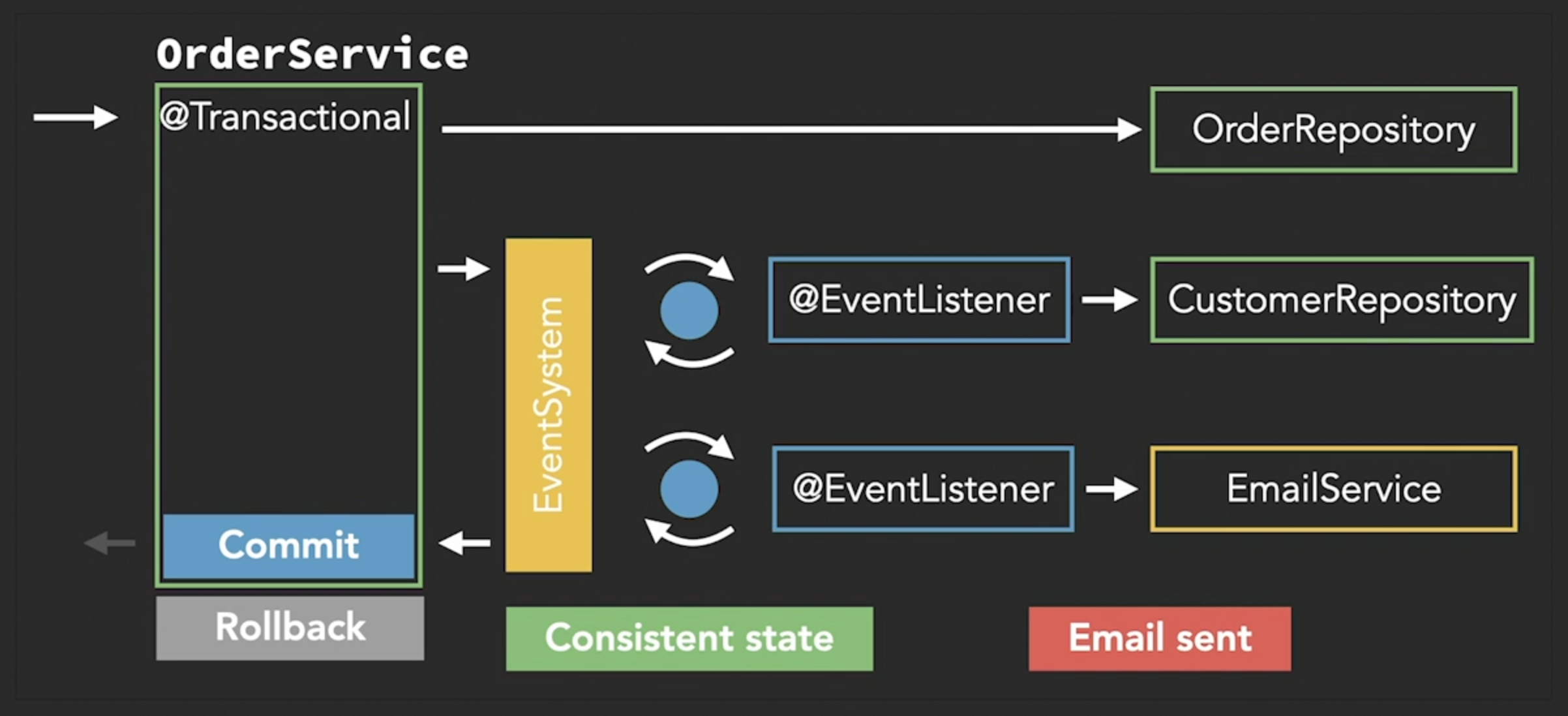 OrderService

@Transactional

OrderRepository

EventSystem

@EventListener

CustomerRepository

@EventListener

EmailService

Commit

Rollback

Consistent state

Email sent